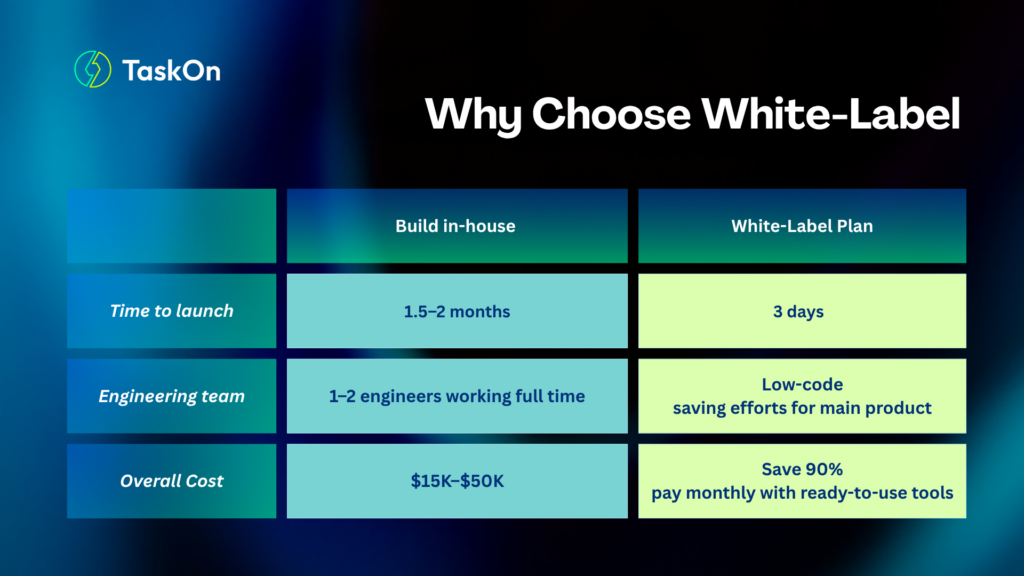 TaskOn

Why Choose White-Label

| | Build in-house | White-Label Plan |
|---|---|---|
| Time to launch | 1.5–2 months | 3 days |
| Engineering team | 1–2 engineers working full time | Low-code saving efforts for main product |
| Overall Cost | \$15K–\$50K | Save 90% pay monthly with ready-to-use tools |